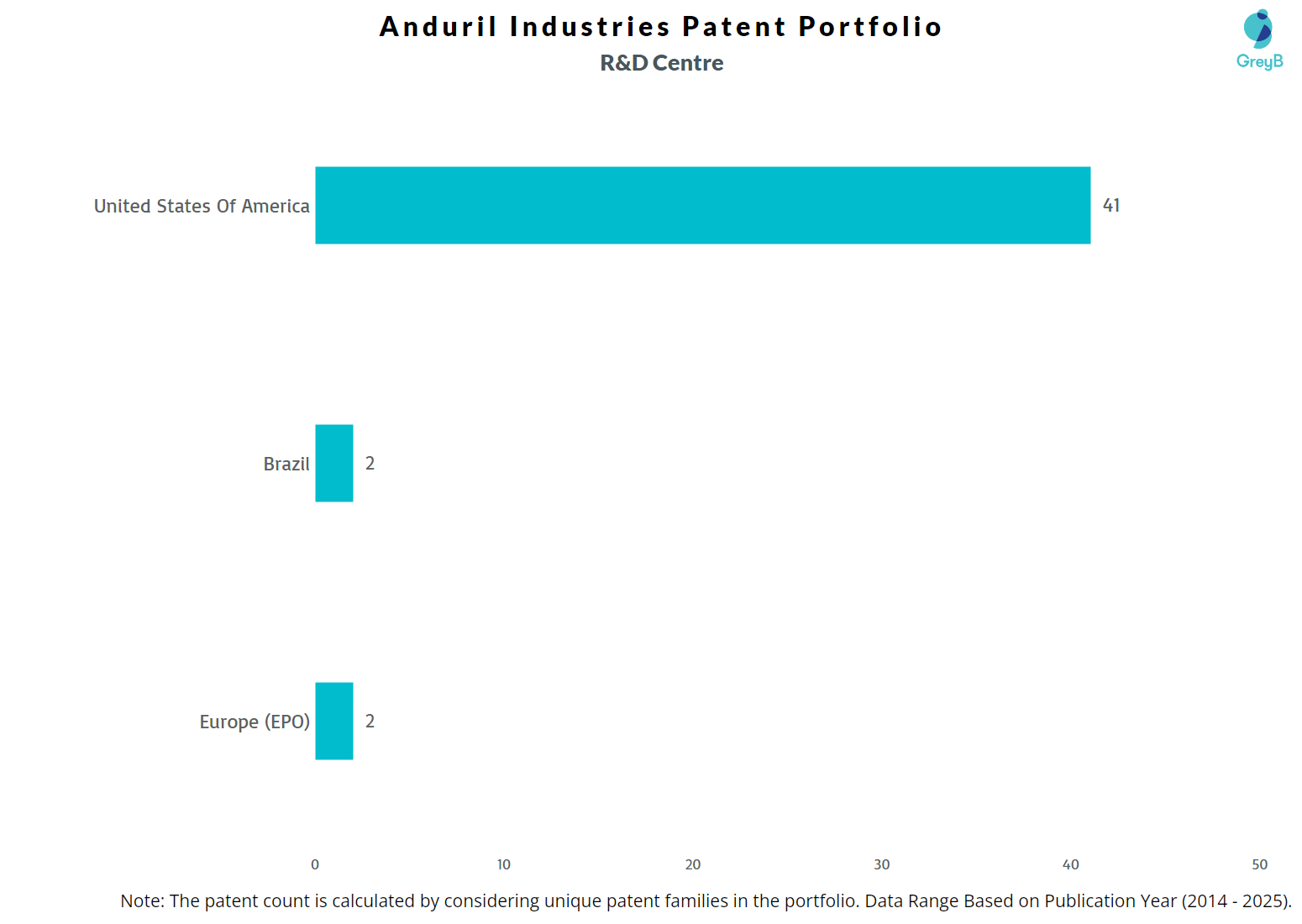 Anduril Industries Patent Portfolio
R&D Centre

GreyB

United States Of America 41

Brazil 2

Europe (EPO) 2

0 10 20 30 40 50

Note: The patent count is calculated by considering unique patent families in the portfolio. Data Range Based on Publication Year (2014 - 2025).